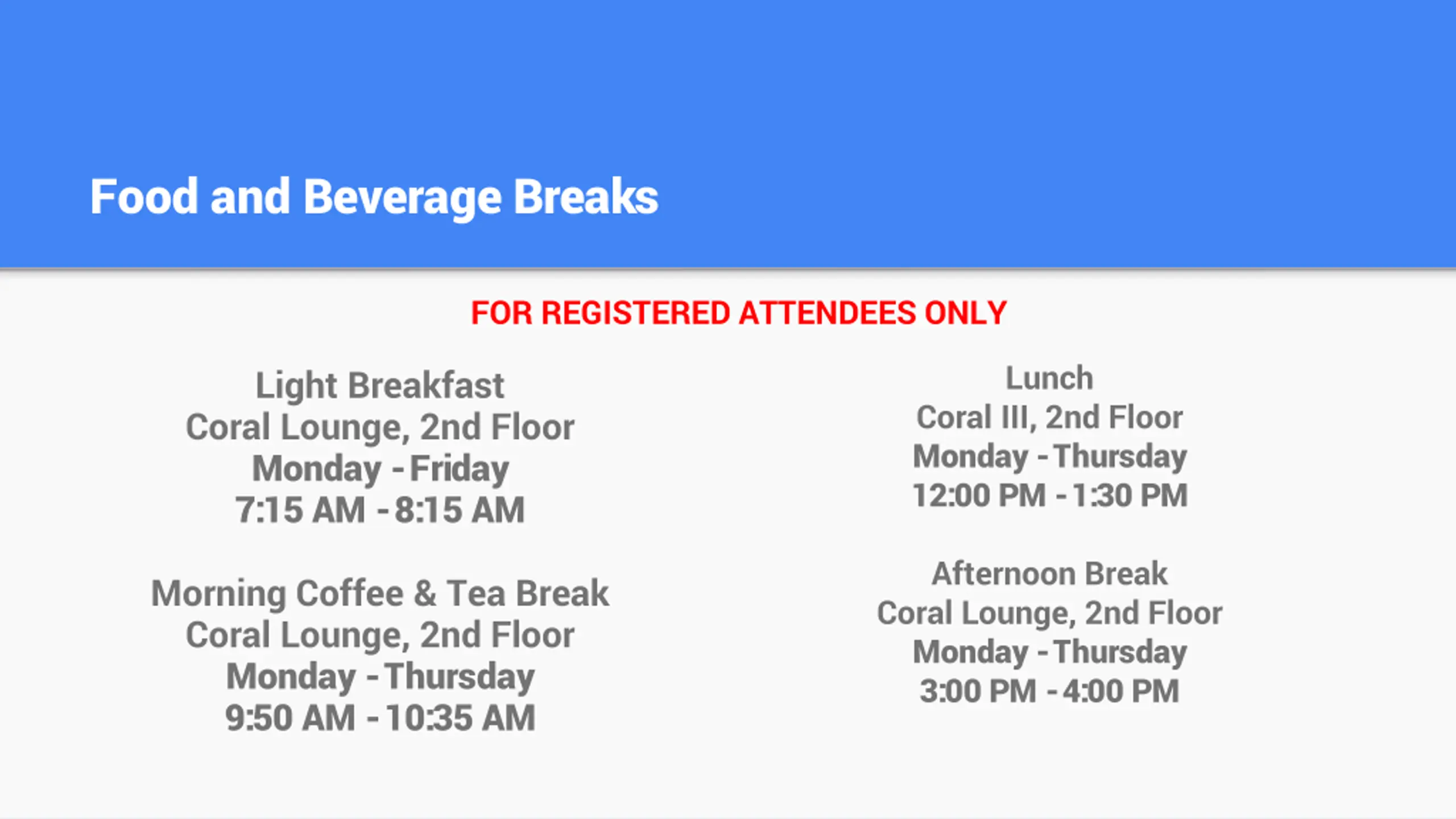 Food and Beverage Breaks

FOR REGISTERED ATTENDEES ONLY

Light Breakfast
Coral Lounge, 2nd Floor
Monday - Friday
7:15 AM - 8:15 AM

Morning Coffee & Tea Break
Coral Lounge, 2nd Floor
Monday - Thursday
9:50 AM - 10:35 AM

Lunch
Coral III, 2nd Floor
Monday - Thursday
12:00 PM - 1:30 PM

Afternoon Break
Coral Lounge, 2nd Floor
Monday - Thursday
3:00 PM - 4:00 PM